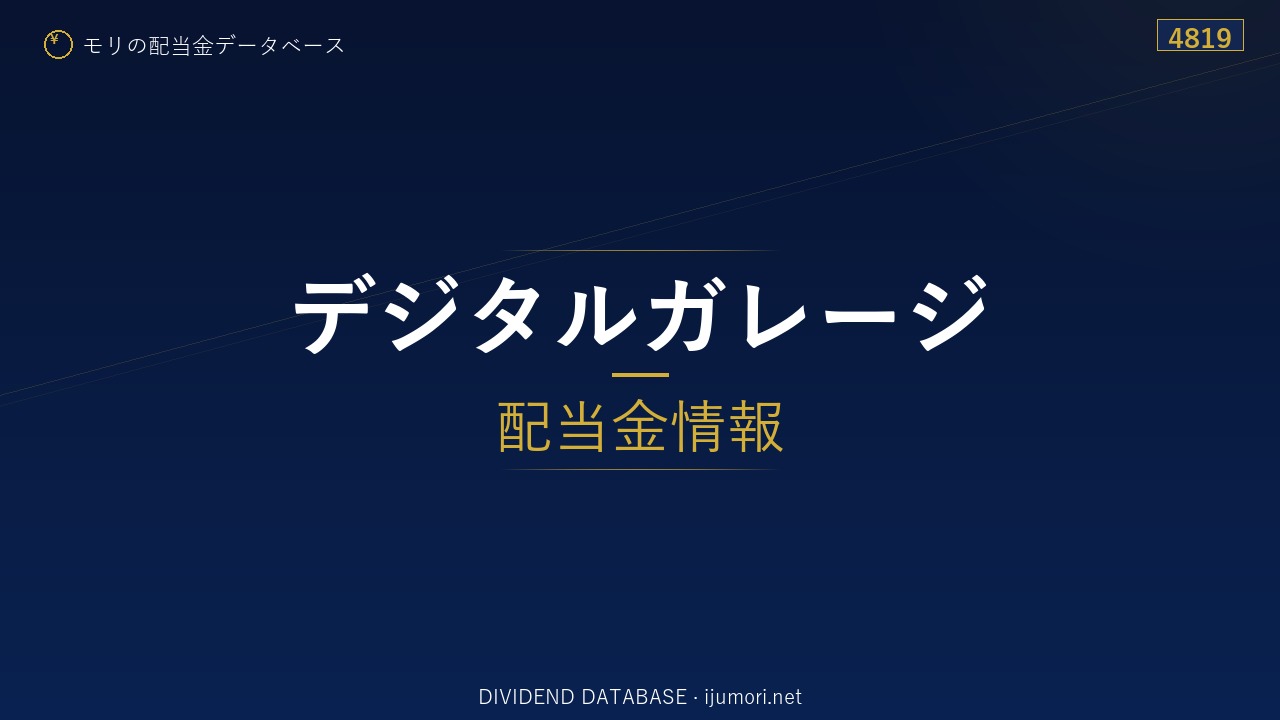 ¥ モリの配当金データベース

4819

デジタルガレージ

配当金情報

DIVIDEND DATABASE · ijumori.net